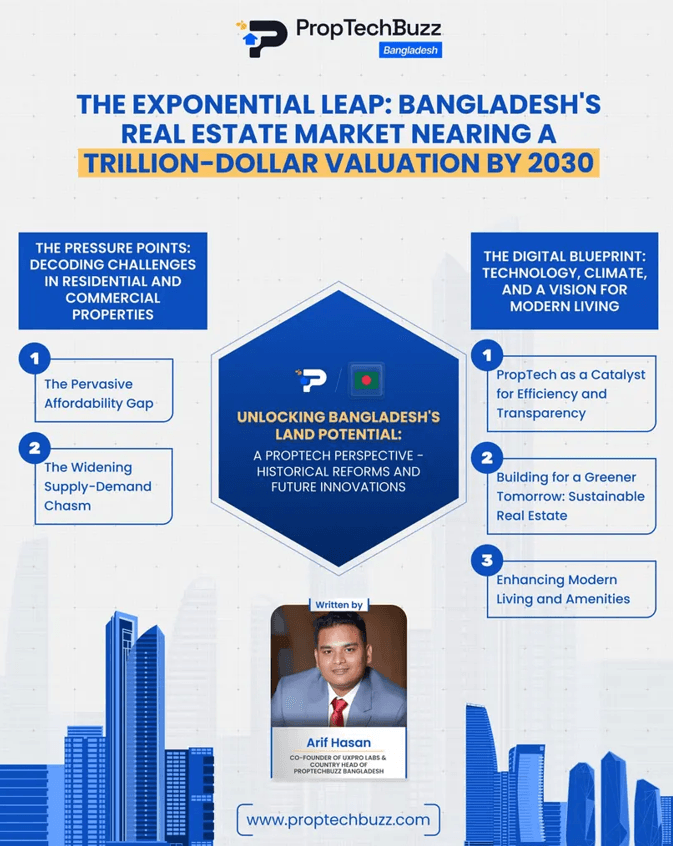 PropTechBuzz
Bangladesh

THE EXPONENTIAL LEAP: BANGLADESH'S REAL ESTATE MARKET NEARING A TRILLION-DOLLAR VALUATION BY 2030

THE PRESSURE POINTS: DECODING CHALLENGES IN RESIDENTIAL AND COMMERCIAL PROPERTIES

1
The Pervasive Affordability Gap

2
The Widening Supply-Demand Chasm

UNLOCKING BANGLADESH'S LAND POTENTIAL:
A PROPTECH PERSPECTIVE - HISTORICAL REFORMS AND FUTURE INNOVATIONS

THE DIGITAL BLUEPRINT: TECHNOLOGY, CLIMATE, AND A VISION FOR MODERN LIVING

1
PropTech as a Catalyst for Efficiency and Transparency

2
Building for a Greener Tomorrow: Sustainable Real Estate

3
Enhancing Modern Living and Amenities

Written by
Arif Hasan
CO-FOUNDER OF UXPRO LABS & COUNTRY HEAD OF PROPTECHBUZZ BANGLADESH

www.proptechbuzz.com